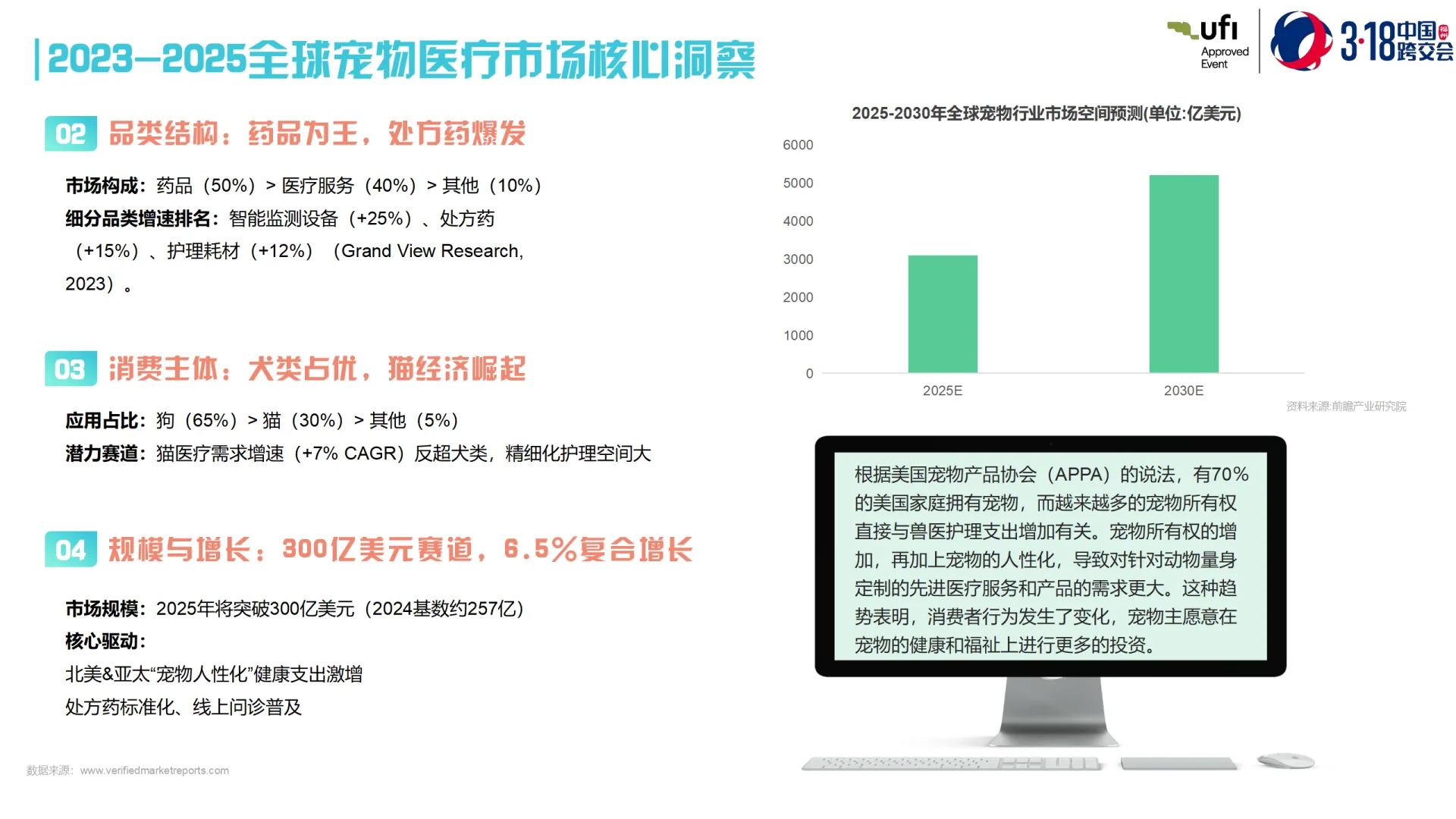 2023—2025全球宠物医疗市场核心洞察

ufi Approved Event

3·18中国跨交会

02 品类结构：药品为王，处方药爆发

市场构成：药品（50%）> 医疗服务（40%）> 其他（10%）
细分品类增速排名：智能监测设备（+25%）、处方药（+15%）、护理耗材（+12%）（Grand View Research, 2023）。

03 消费主体：犬类占优，猫经济崛起

应用占比：狗（65%）> 猫（30%）> 其他（5%）
潜力赛道：猫医疗需求增速（+7% CAGR）反超犬类，精细化护理空间大

04 规模与增长：300亿美元赛道，6.5%复合增长

市场规模：2025年将突破300亿美元（2024基数约257亿）
核心驱动：
北美&亚太“宠物人性化”健康支出激增
处方药标准化、线上问诊普及

数据来源：www.verifiedmarketreports.com

2025-2030年全球宠物行业市场空间预测(单位:亿美元)

6000
5000
4000
3000
2000
1000
0
2025E
2030E

资料来源:前瞻产业研究院

根据美国宠物产品协会（APPA）的说法，有70%的美国家庭拥有宠物，而越来越多的宠物所有权直接与兽医护理支出增加有关。宠物所有权的增加，再加上宠物的人性化，导致对针对动物量身定制的先进医疗服务和产品的需求更大。这种趋势表明，消费者行为发生了变化，宠物主愿意在宠物的健康和福祉上进行更多的投资。